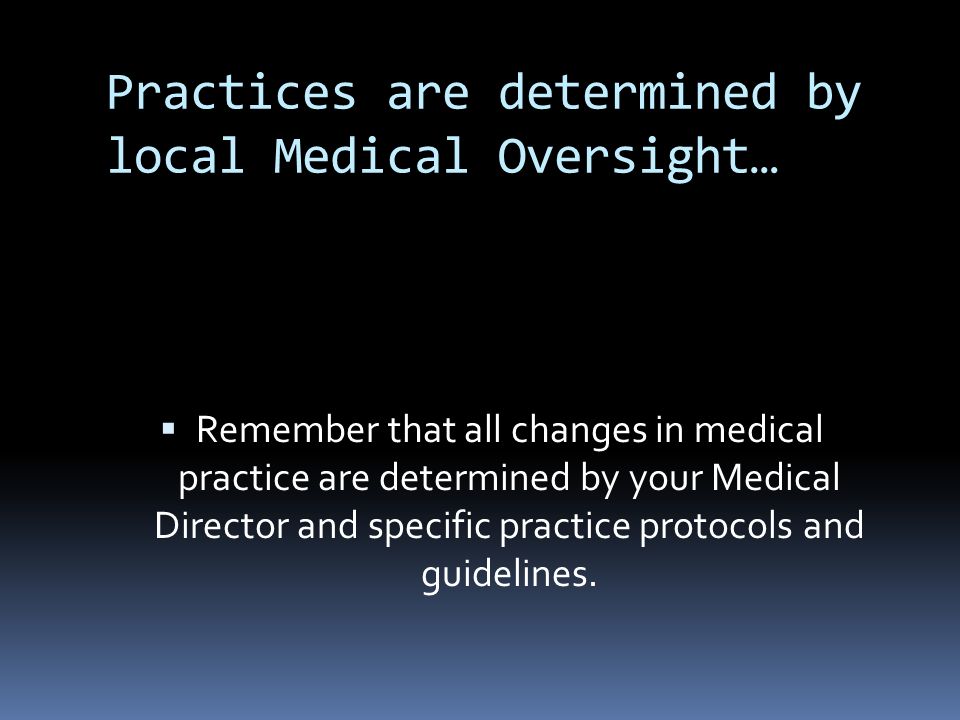 Practices are determined by local Medical Oversight…

▪ Remember that all changes in medical practice are determined by your Medical Director and specific practice protocols and guidelines.